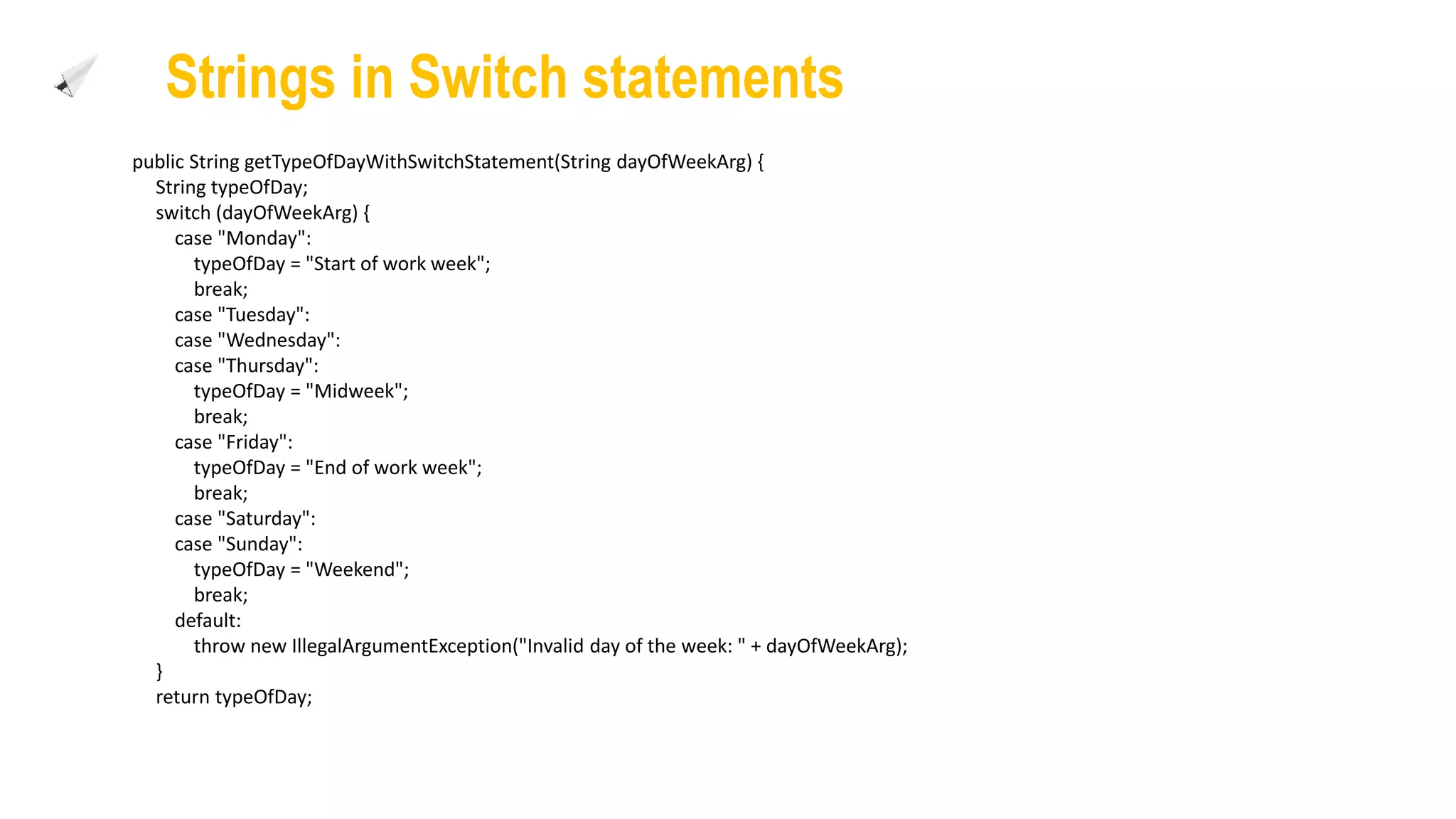 Strings in Switch statements

public String getTypeOfDayWithSwitchStatement(String dayOfWeekArg) {
String typeOfDay;
switch (dayOfWeekArg) {
case "Monday":
typeOfDay = "Start of work week";
break;
case "Tuesday":
case "Wednesday":
case "Thursday":
typeOfDay = "Midweek";
break;
case "Friday":
typeOfDay = "End of work week";
break;
case "Saturday":
case "Sunday":
typeOfDay = "Weekend";
break;
default:
throw new IllegalArgumentException("Invalid day of the week: " + dayOfWeekArg);
}
return typeOfDay;